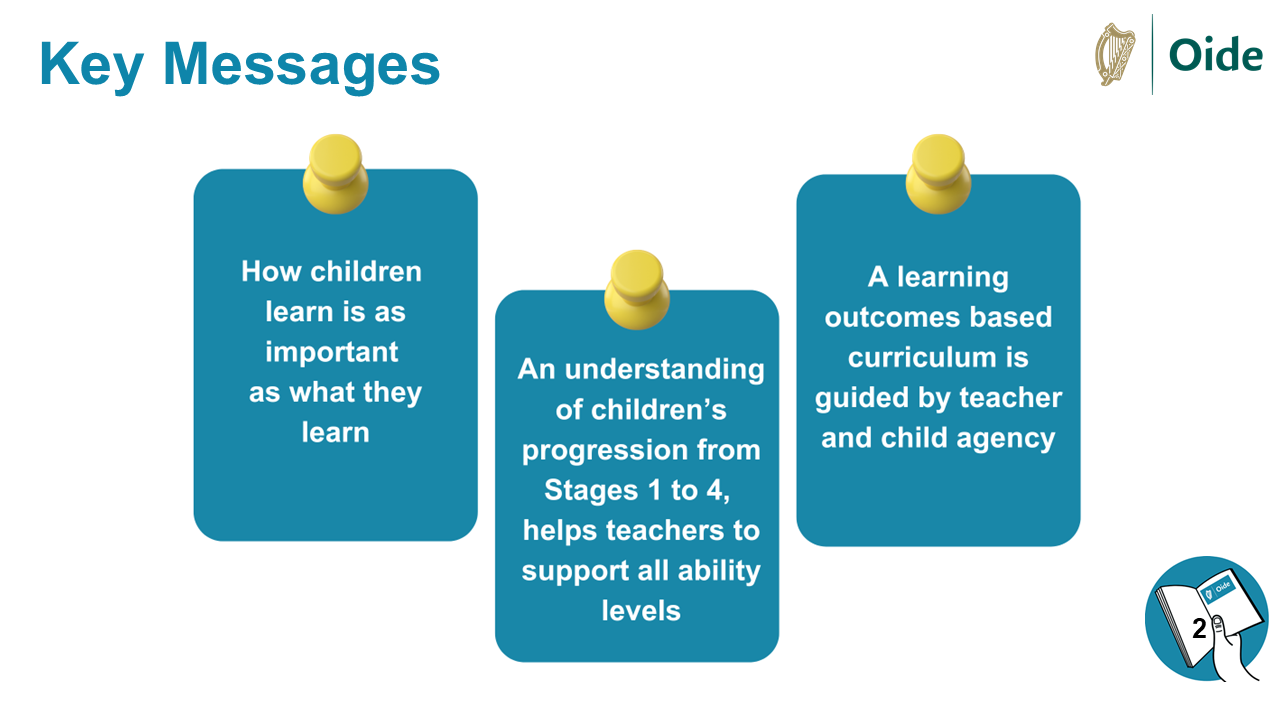 Key Messages

Oide

How children learn is as important as what they learn

An understanding of children's progression from Stages 1 to 4, helps teachers to support all ability levels

A learning outcomes based curriculum is guided by teacher and child agency

Oide

2